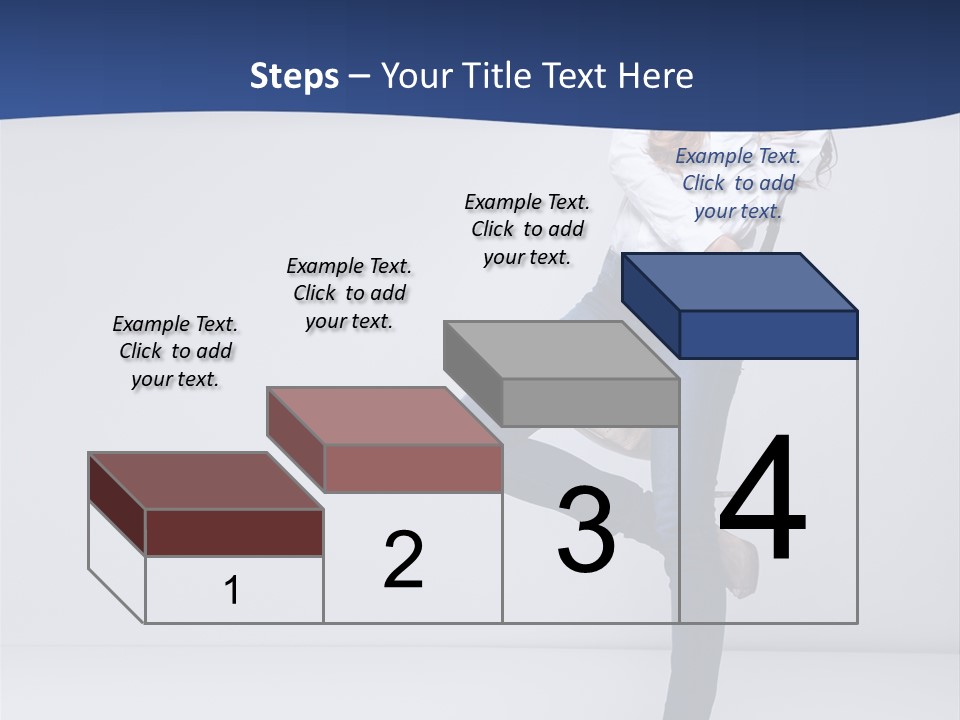 Steps – Your Title Text Here

Example Text. Click to add your text.

Example Text. Click to add your text.

Example Text. Click to add your text.

Example Text. Click to add your text.

1

2

3

4